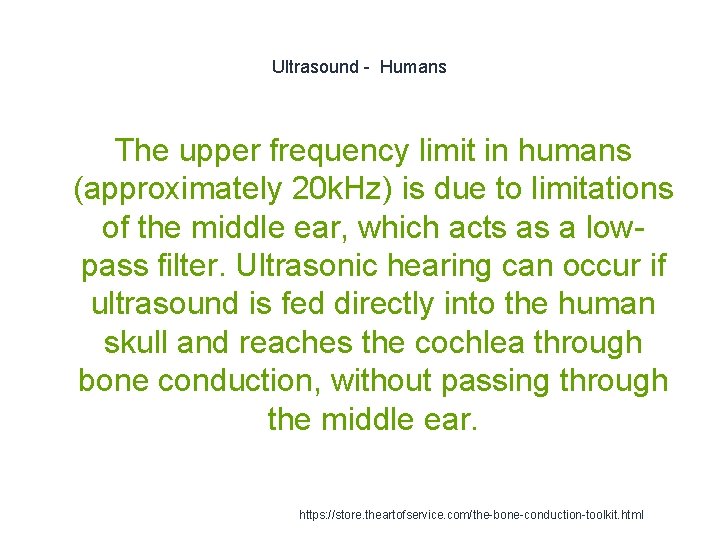 Ultrasound - Humans

The upper frequency limit in humans (approximately 20kHz) is due to limitations of the middle ear, which acts as a low-pass filter. Ultrasonic hearing can occur if ultrasound is fed directly into the human skull and reaches the cochlea through bone conduction, without passing through the middle ear.

https://store.theartofservice.com/the-bone-conduction-toolkit.html